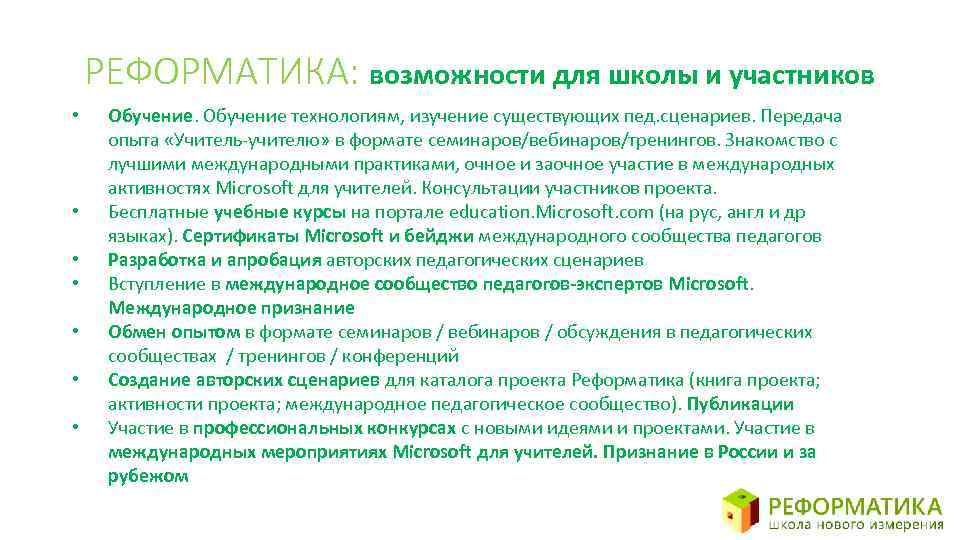 РЕФОРМАТИКА: возможности для школы и участников

• Обучение. Обучение технологиям, изучение существующих пед.сценариев. Передача опыта «Учитель-учителю» в формате семинаров/вебинаров/тренингов. Знакомство с лучшими международными практиками, очное и заочное участие в международных активностях Microsoft для учителей. Консультации участников проекта.
• Бесплатные учебные курсы на портале education.Microsoft.com (на рус, англ и др языках). Сертификаты Microsoft и бейджи международного сообщества педагогов
• Разработка и апробация авторских педагогических сценариев
• Вступление в международное сообщество педагогов-экспертов Microsoft. Международное признание
• Обмен опытом в формате семинаров / вебинаров / обсуждения в педагогических сообществах / тренингов / конференций
• Создание авторских сценариев для каталога проекта Реформатика (книга проекта; активности проекта; международное педагогическое сообщество). Публикации
• Участие в профессиональных конкурсах с новыми идеями и проектами. Участие в международных мероприятиях Microsoft для учителей. Признание в России и за рубежом

РЕФОРМАТИКА
школа нового измерения